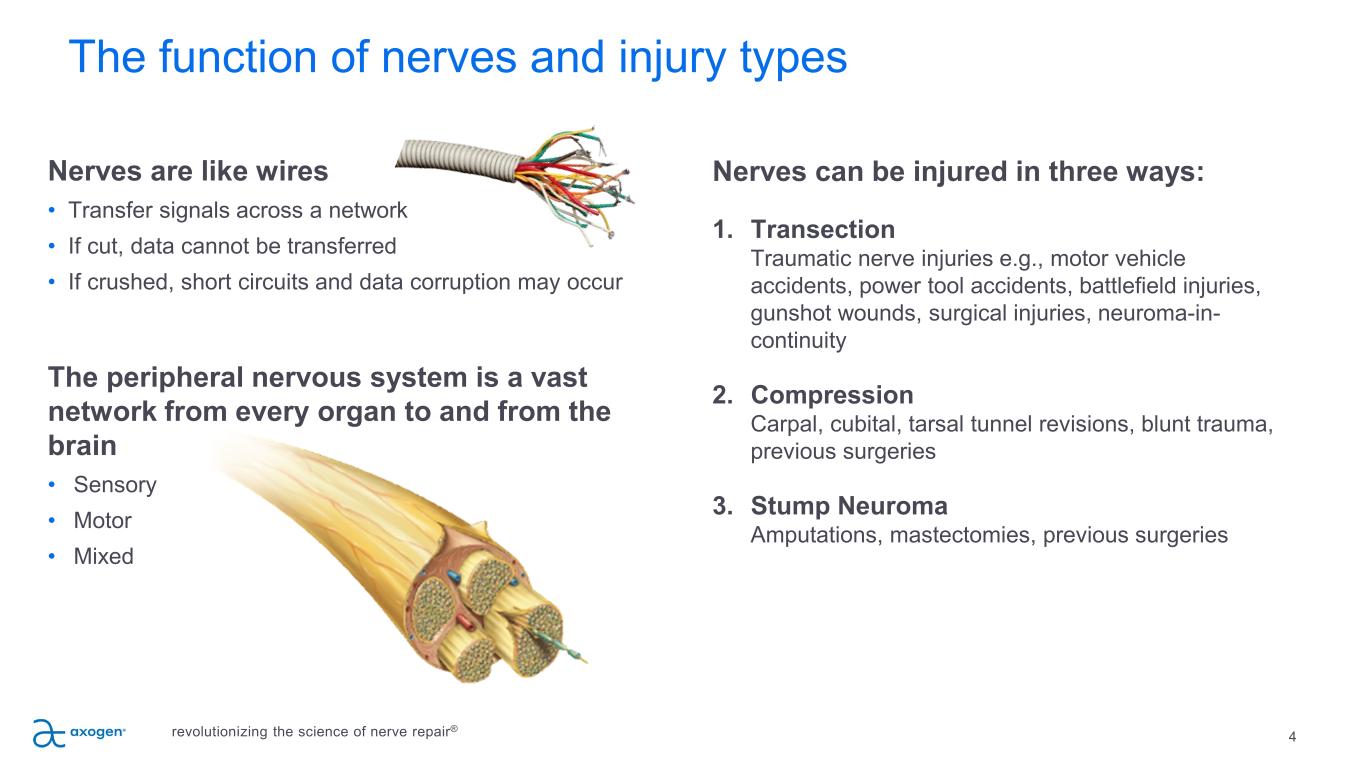 The function of nerves and injury types

Nerves are like wires
• Transfer signals across a network
• If cut, data cannot be transferred
• If crushed, short circuits and data corruption may occur

The peripheral nervous system is a vast network from every organ to and from the brain
• Sensory
• Motor
• Mixed

Nerves can be injured in three ways:

1. Transection
Traumatic nerve injuries e.g., motor vehicle accidents, power tool accidents, battlefield injuries, gunshot wounds, surgical injuries, neuroma-in-continuity

2. Compression
Carpal, cubital, tarsal tunnel revisions, blunt trauma, previous surgeries

3. Stump Neuroma
Amputations, mastectomies, previous surgeries

axogen®

revolutionizing the science of nerve repair®

4